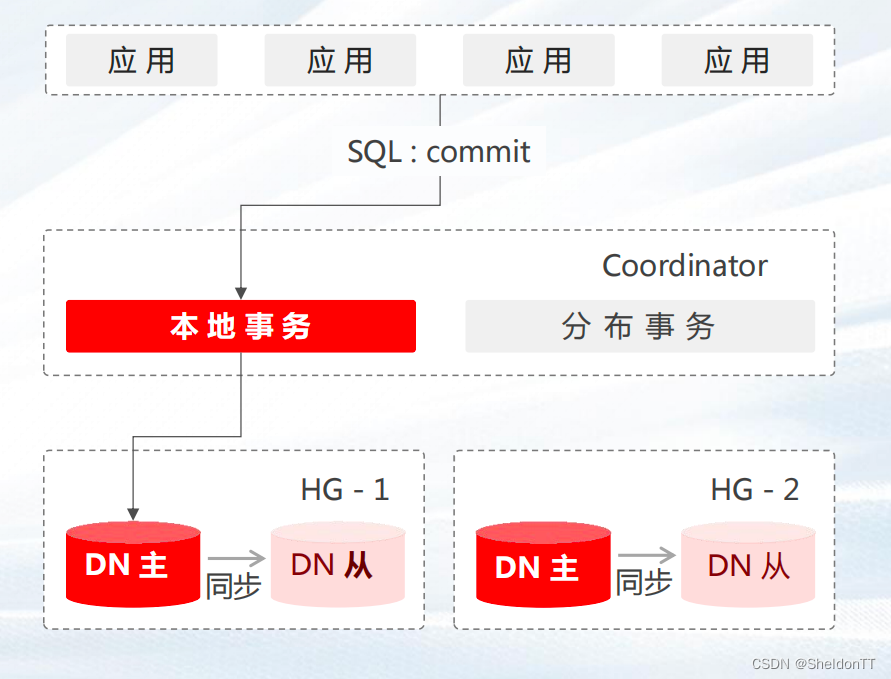 应用
应用
应用
应用

SQL : commit

Coordinator

本地事务

分布事务

HG - 1

DN 主
同步
DN 从

HG - 2

DN 主
同步
DN 从

CSDN @SheldonTT